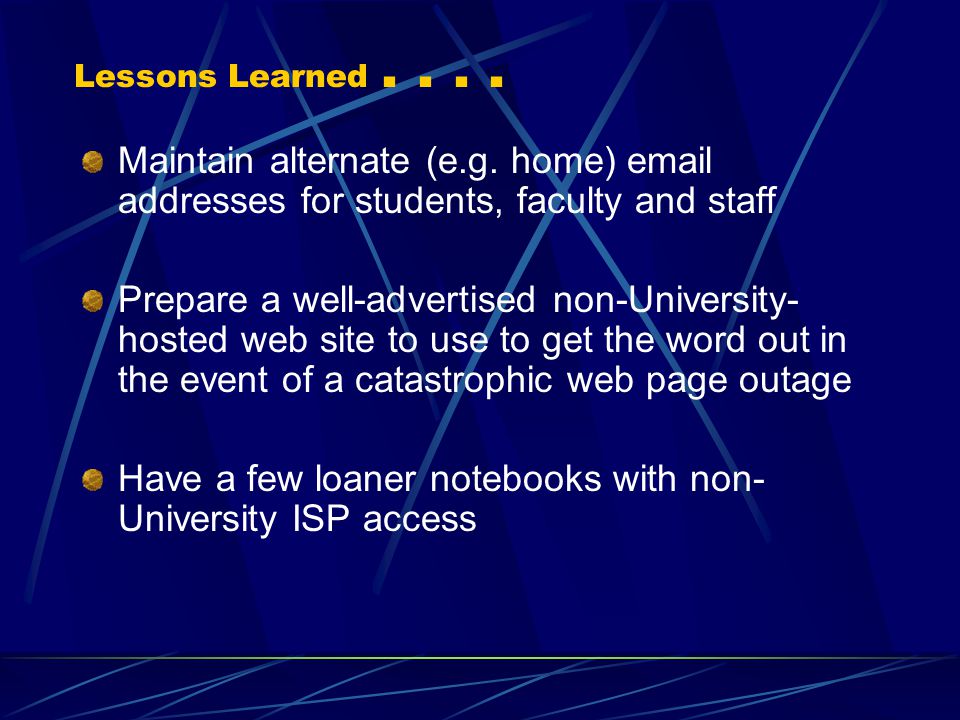 Lessons Learned . . . .

Maintain alternate (e.g. home) email addresses for students, faculty and staff

Prepare a well-advertised non-University-hosted web site to use to get the word out in the event of a catastrophic web page outage

Have a few loaner notebooks with non-University ISP access